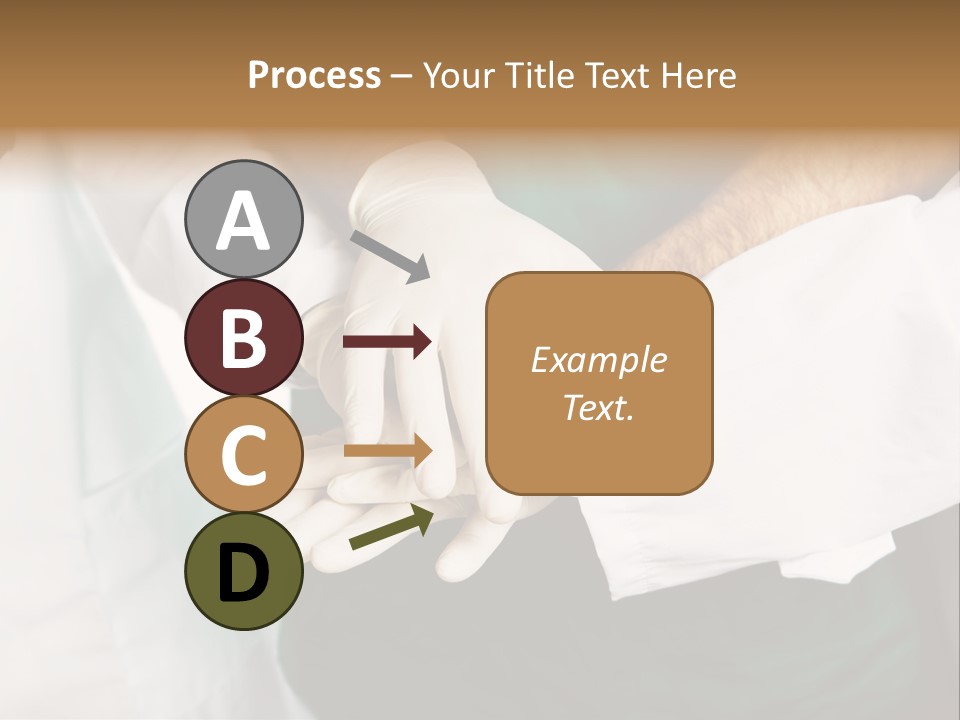 Process – Your Title Text Here

A

B

C

D

Example Text.